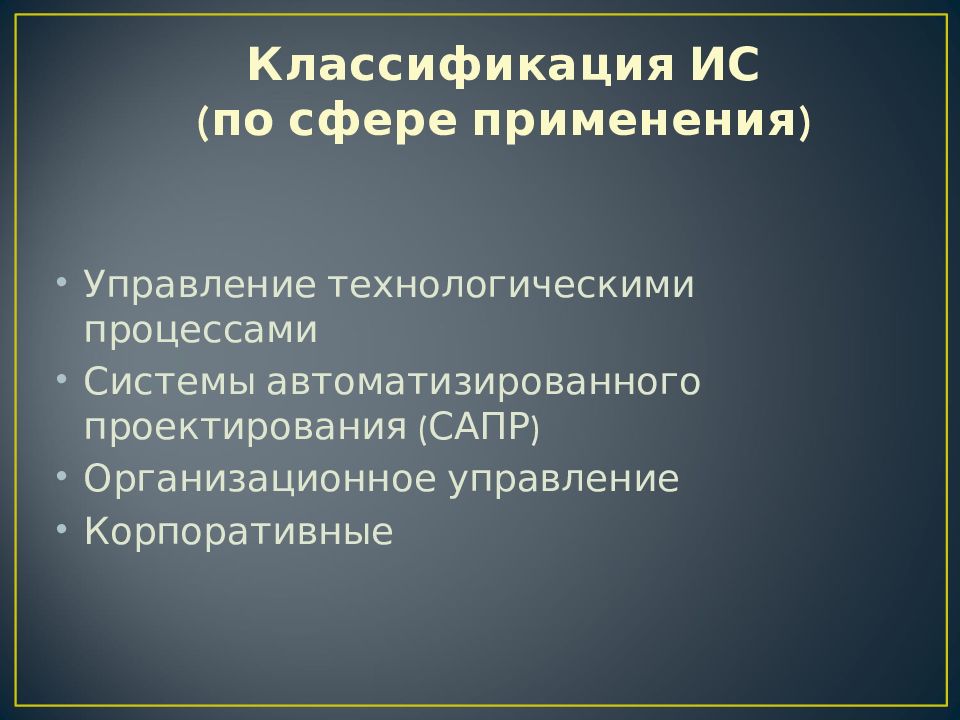 Классификация ИС
(по сфере применения)

• Управление технологическими процессами
• Системы автоматизированного проектирования (САПР)
• Организационное управление
• Корпоративные